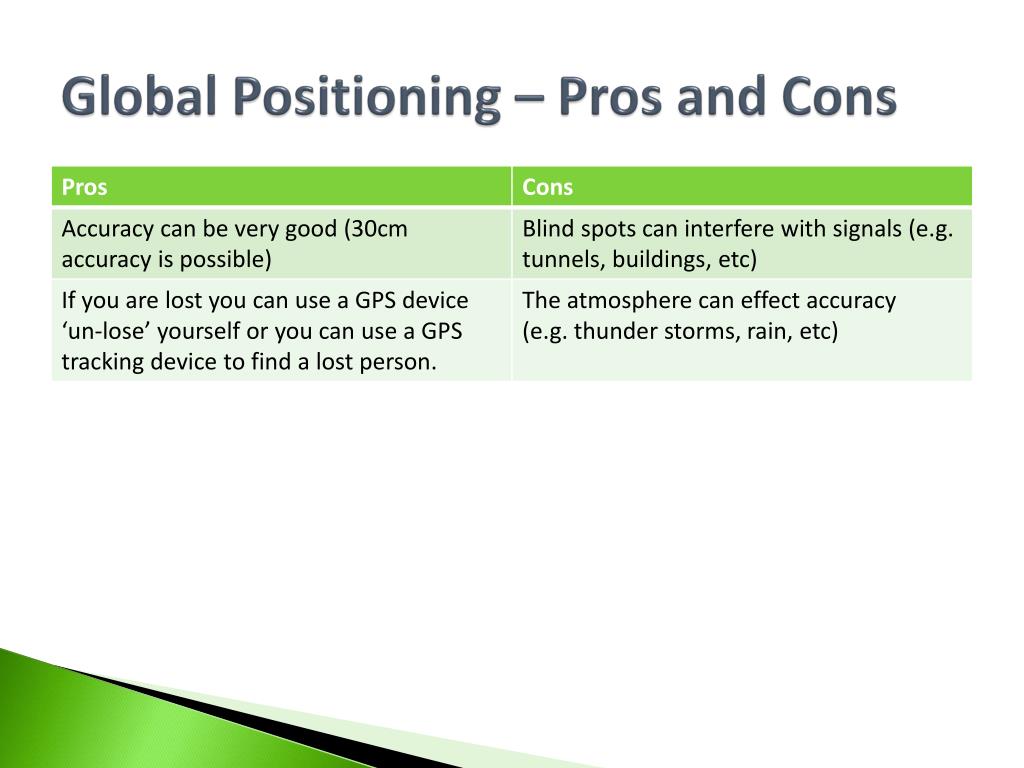 Global Positioning – Pros and Cons

| Pros | Cons |
|---|---|
| Accuracy can be very good (30cm accuracy is possible) | Blind spots can interfere with signals (e.g. tunnels, buildings, etc) |
| If you are lost you can use a GPS device ‘un-lose’ yourself or you can use a GPS tracking device to find a lost person. | The atmosphere can effect accuracy (e.g. thunder storms, rain, etc) |